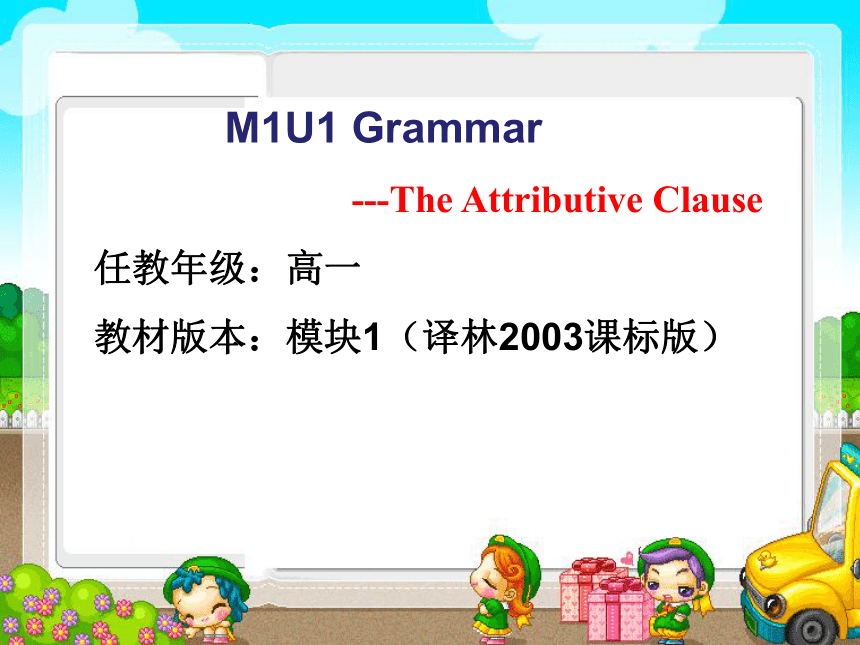 M1U1 Grammar

---The Attributive Clause

任教年级：高一

教材版本：模块1（译林2003课标版）